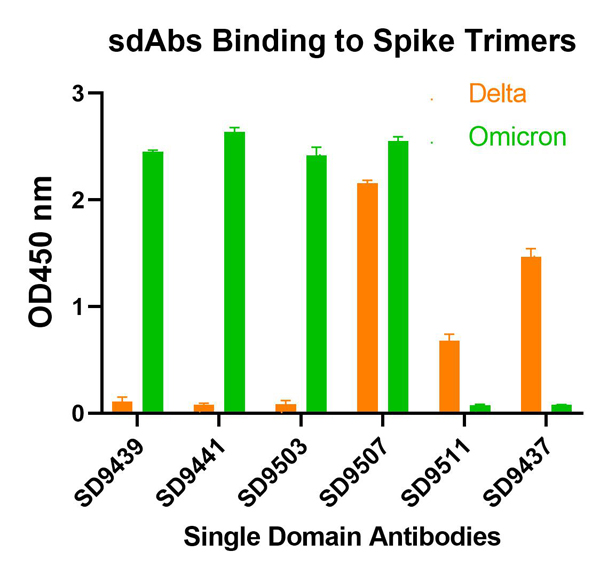 sdAbs Binding to Spike Trimers

Delta
Omicron

OD450 nm

3
2
1
0

SD9439
SD9441
SD9503
SD9507
SD9511
SD9437

Single Domain Antibodies